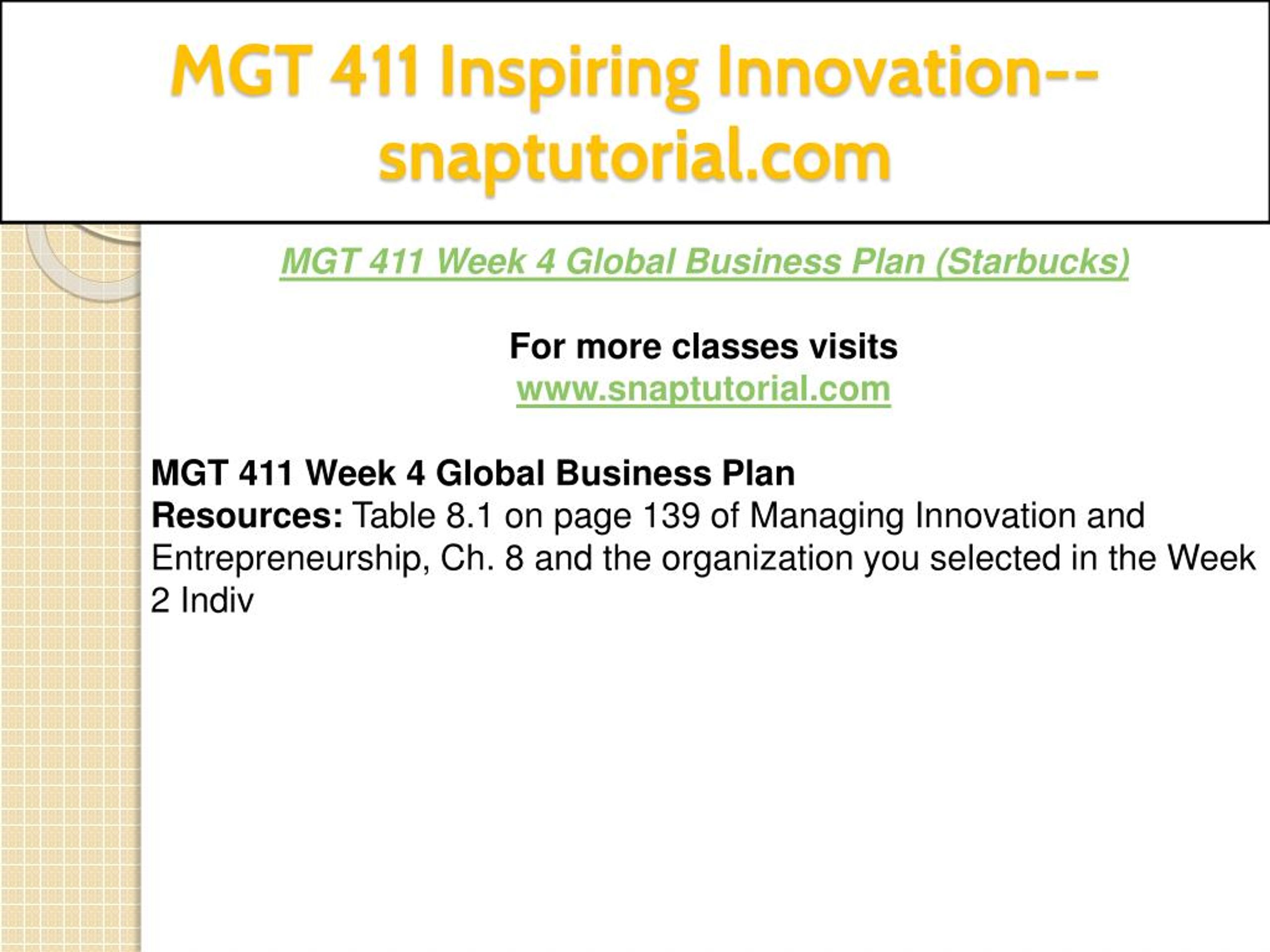 MGT 411 Inspiring Innovation--snaptutorial.com

MGT 411 Week 4 Global Business Plan (Starbucks)

For more classes visits
www.snaptutorial.com

MGT 411 Week 4 Global Business Plan
Resources: Table 8.1 on page 139 of Managing Innovation and Entrepreneurship, Ch. 8 and the organization you selected in the Week 2 Indiv